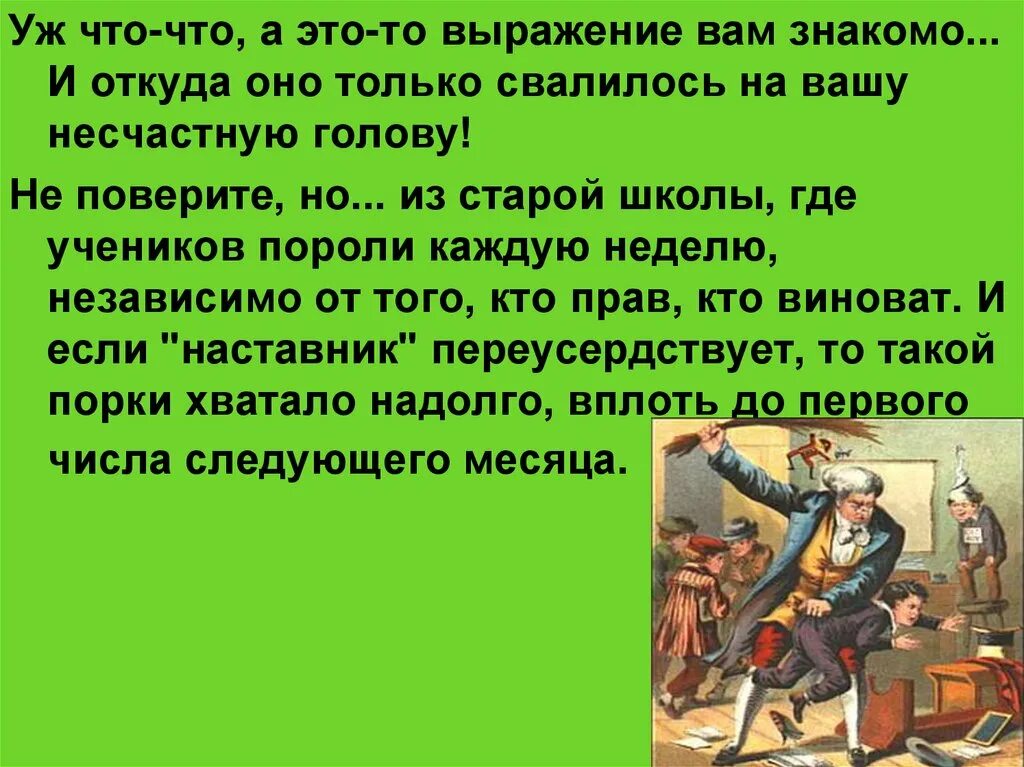 Уж что-что, а это-то выражение вам знакомо... И откуда оно только свалилось на вашу несчастную голову!

Не поверите, но... из старой школы, где учеников пороли каждую неделю, независимо от того, кто прав, кто виноват. И если "наставник" переусердствует, то такой порки хватало надолго, вплоть до первого числа следующего месяца.